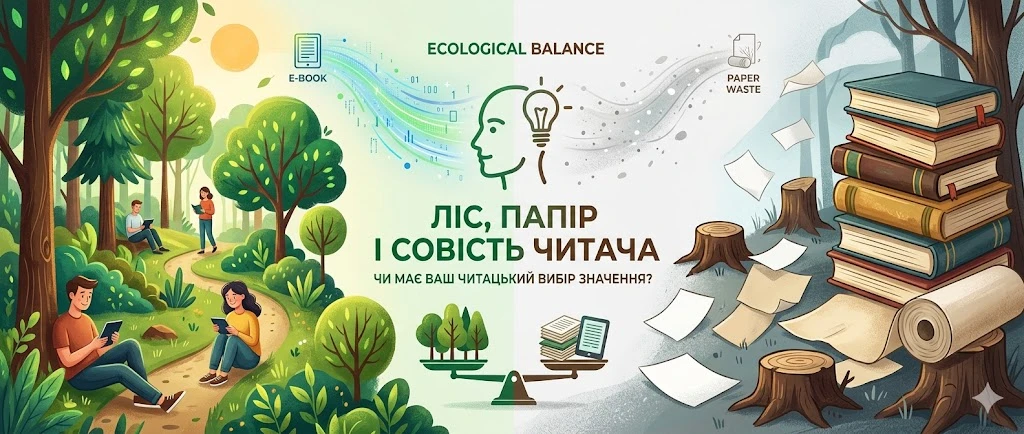 E-BOOK

ECOLOGICAL BALANCE

PAPER WASTE

ЛІС, ПАПІР І СОВІСТЬ ЧИТАЧА

ЧИ МАЄ ВАШ ЧИТАЦЬКИЙ ВИБІР ЗНАЧЕННЯ?